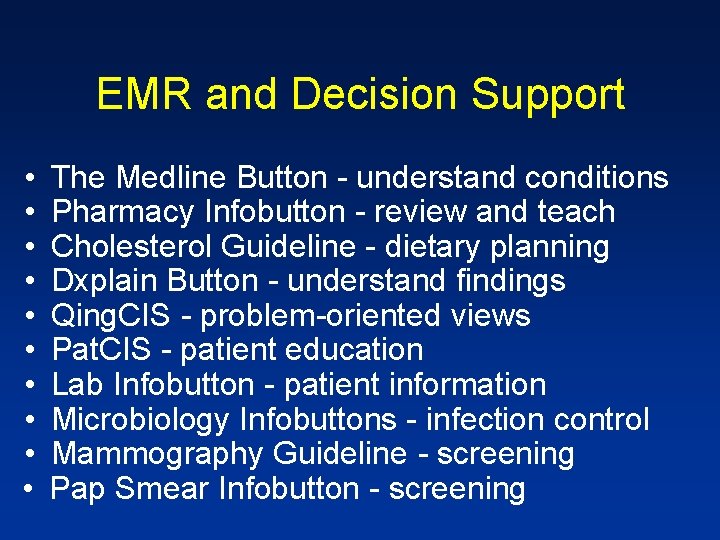 EMR and Decision Support

• The Medline Button - understand conditions
• Pharmacy Infobutton - review and teach
• Cholesterol Guideline - dietary planning
• Dxplain Button - understand findings
• QingCIS - problem-oriented views
• PatCIS - patient education
• Lab Infobutton - patient information
• Microbiology Infobuttons - infection control
• Mammography Guideline - screening
• Pap Smear Infobutton - screening